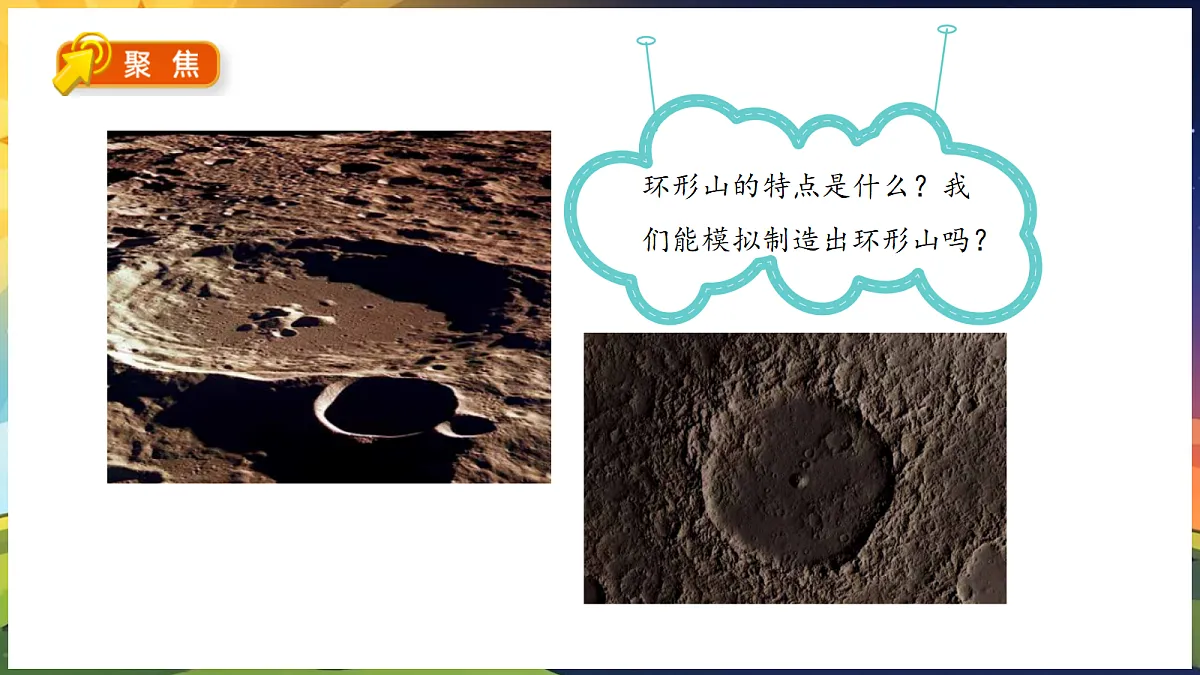 聚焦

环形山的特点是什么？我们能模拟制造出环形山吗？